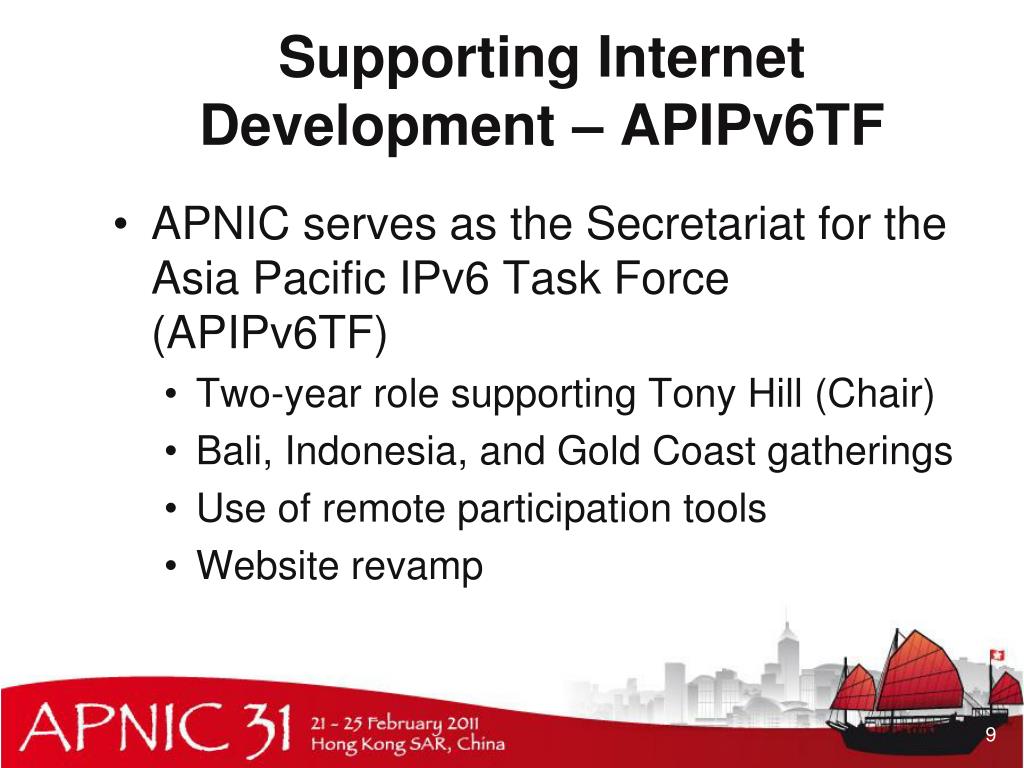 Supporting Internet Development – APIPv6TF

• APNIC serves as the Secretariat for the Asia Pacific IPv6 Task Force (APIPv6TF)
• Two-year role supporting Tony Hill (Chair)
• Bali, Indonesia, and Gold Coast gatherings
• Use of remote participation tools
• Website revamp

APNIC 31 21 - 25 February 2011 Hong Kong SAR, China

9